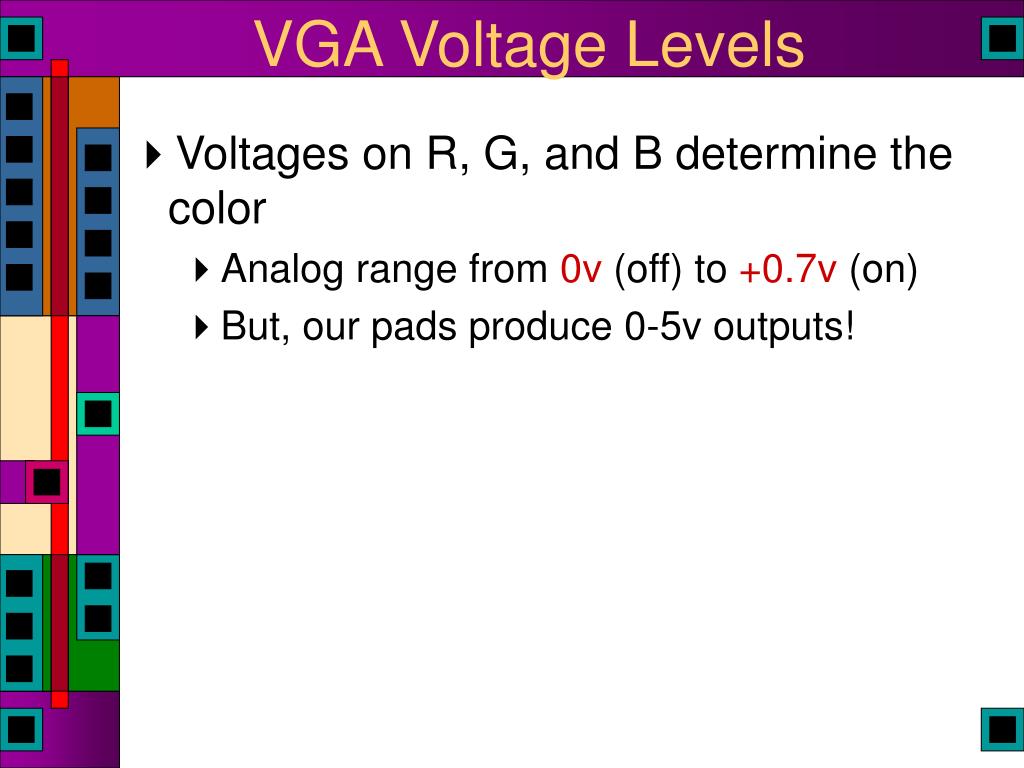 VGA Voltage Levels

Voltages on R, G, and B determine the color

Analog range from 0v (off) to +0.7v (on)

But, our pads produce 0-5v outputs!